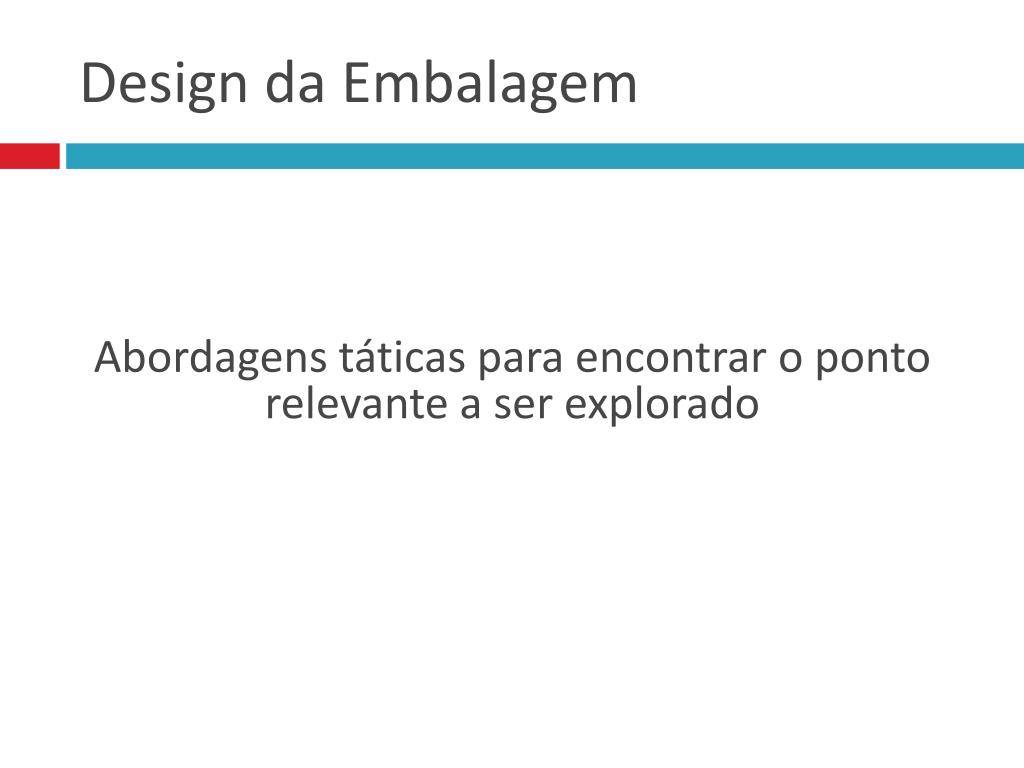 Design da Embalagem

Abordagens táticas para encontrar o ponto relevante a ser explorado